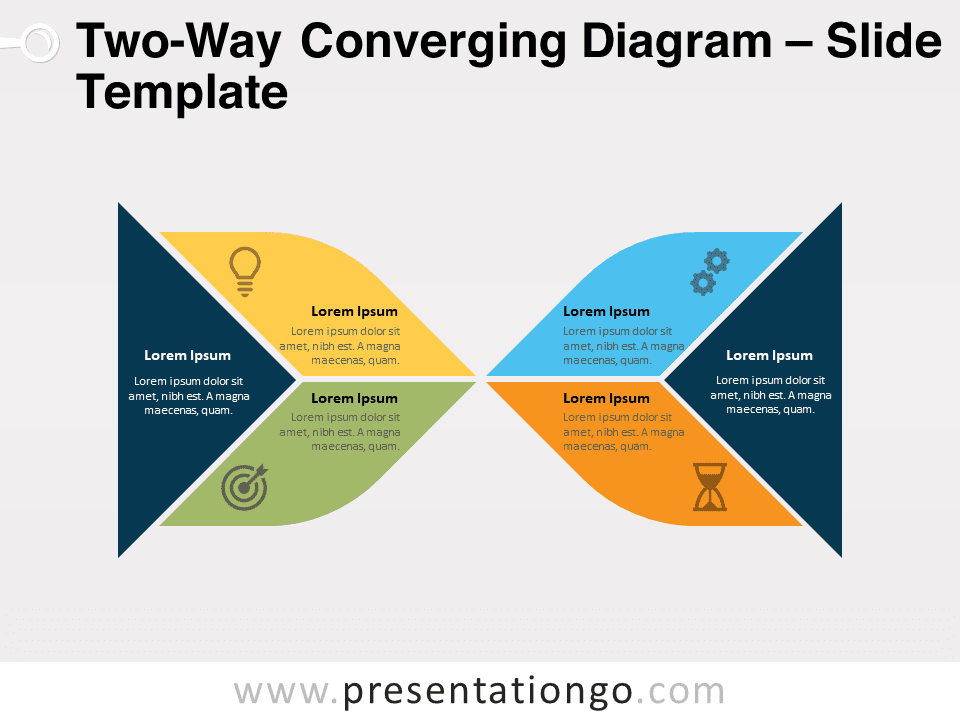 Two-Way Converging Diagram – Slide Template

Lorem Ipsum
Lorem ipsum dolor sit amet, nibh est. A magna maecenas, quam.

Lorem Ipsum
Lorem ipsum dolor sit amet, nibh est. A magna maecenas, quam.

Lorem Ipsum
Lorem ipsum dolor sit amet, nibh est. A magna maecenas, quam.

Lorem Ipsum
Lorem ipsum dolor sit amet, nibh est. A magna maecenas, quam.

Lorem Ipsum
Lorem ipsum dolor sit amet, nibh est. A magna maecenas, quam.

Lorem Ipsum
Lorem ipsum dolor sit amet, nibh est. A magna maecenas, quam.

www.presentationgo.com